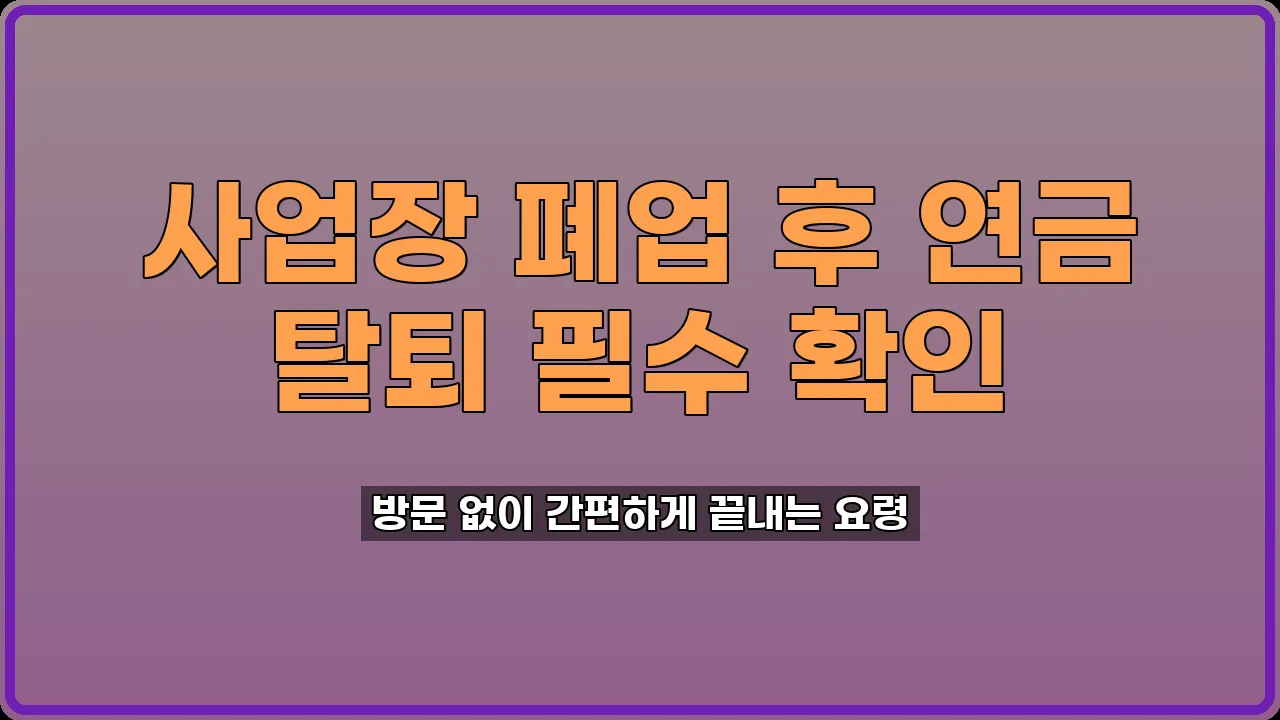 사업장 폐업 후 연금 탈퇴 필수 확인

방문 없이 간편하게 끝내는 요령